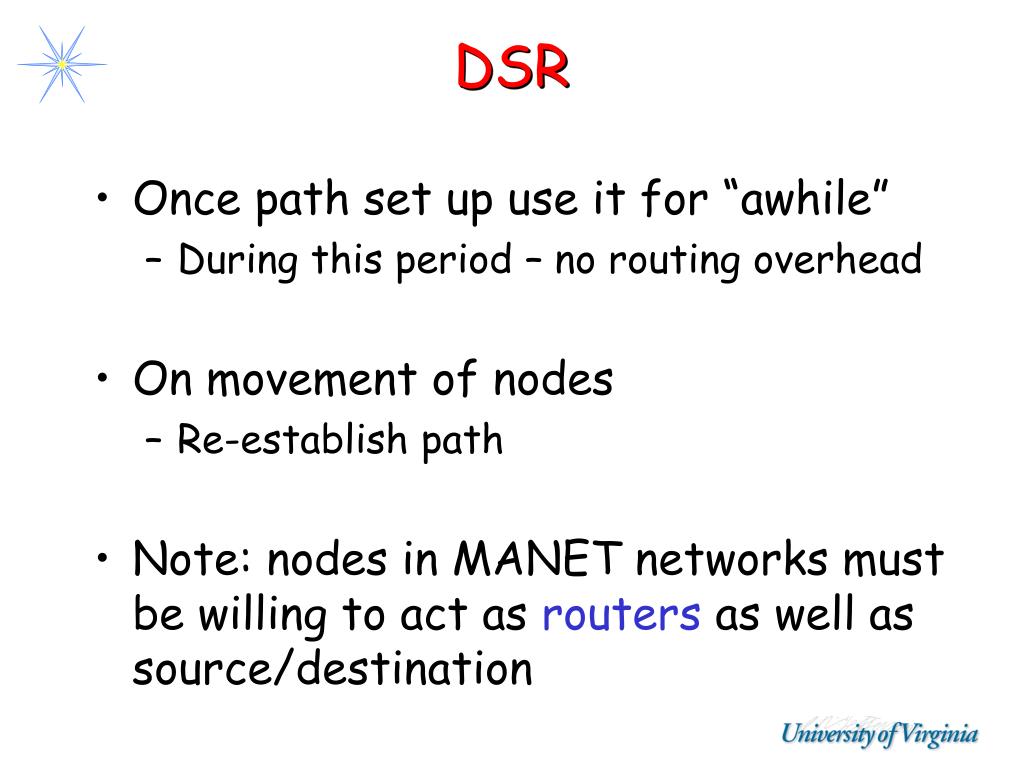 DSR

• Once path set up use it for “awhile”
  – During this period – no routing overhead

• On movement of nodes
  – Re-establish path

• Note: nodes in MANET networks must be willing to act as routers as well as source/destination

University of Virginia